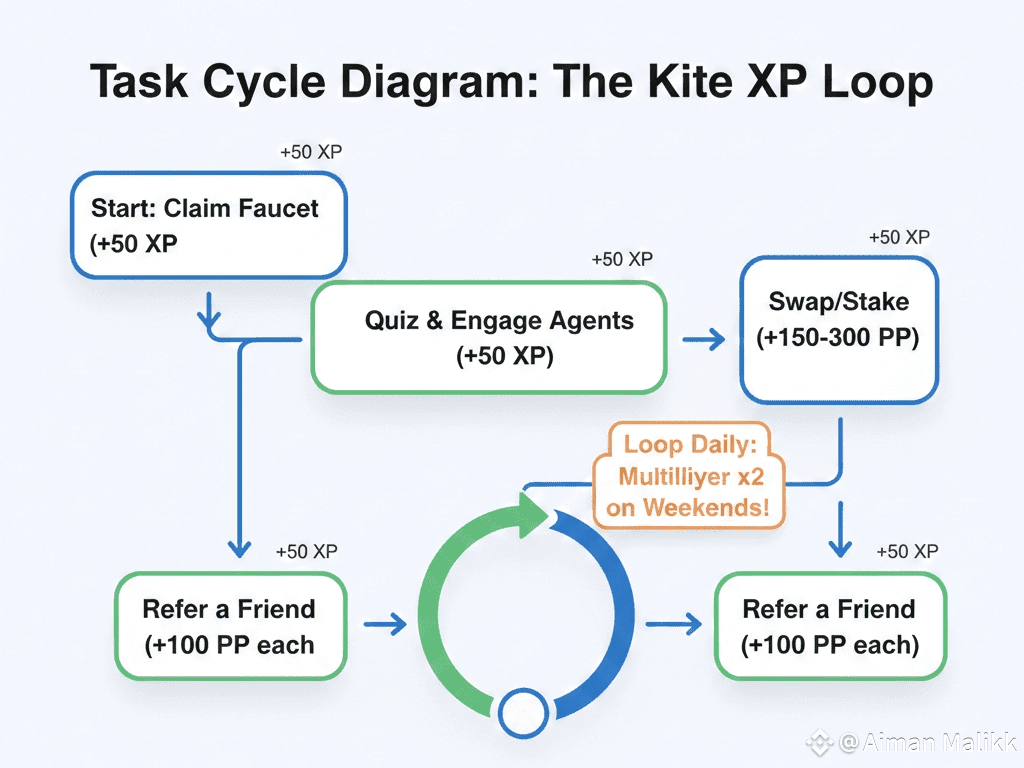 Task Cycle Diagram: The Kite XP Loop

+50 XP

Start: Claim Faucet (+50 XP

+50 XP

Quiz & Engage Agents (+50 XP)

+50 XP

Swap/Stake (+150-300 PP)

Loop Daily: Multilliyer x2 on Weekends!

+50 XP

Refer a Friend (+100 PP each

+50 XP

Refer a Friend (+100 PP each)

@Aiman Malikk